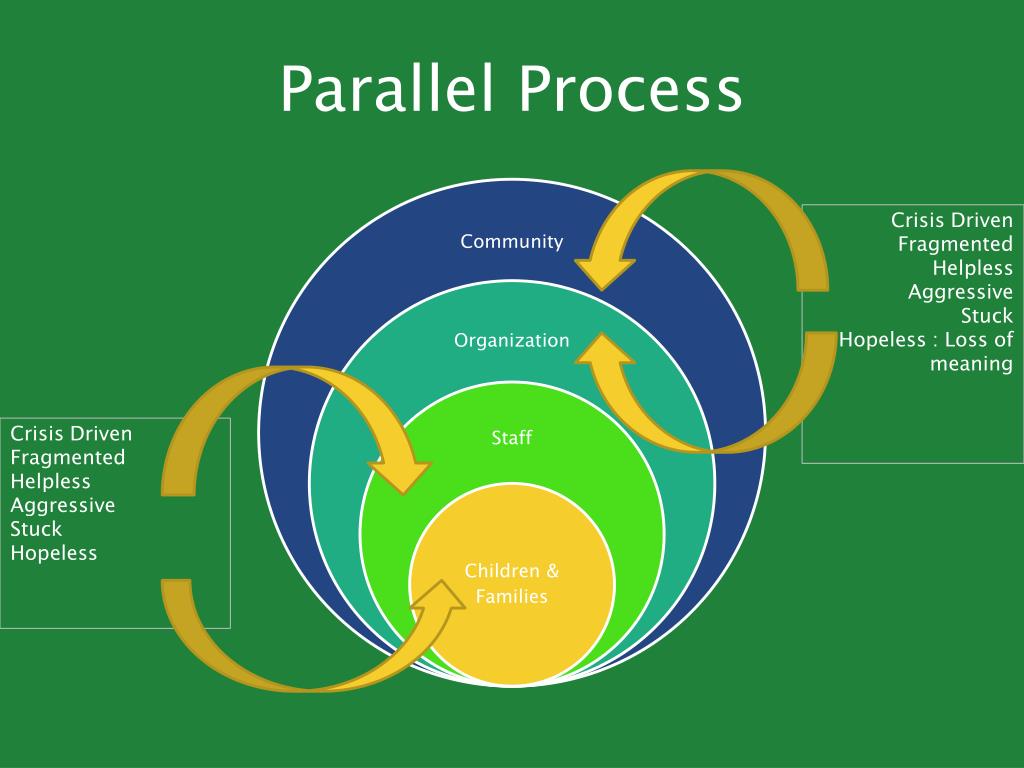 Parallel Process

Community

Organization

Staff

Children & Families

Crisis Driven
Fragmented
Helpless
Aggressive
Stuck
Hopeless : Loss of meaning

Crisis Driven
Fragmented
Helpless
Aggressive
Stuck
Hopeless